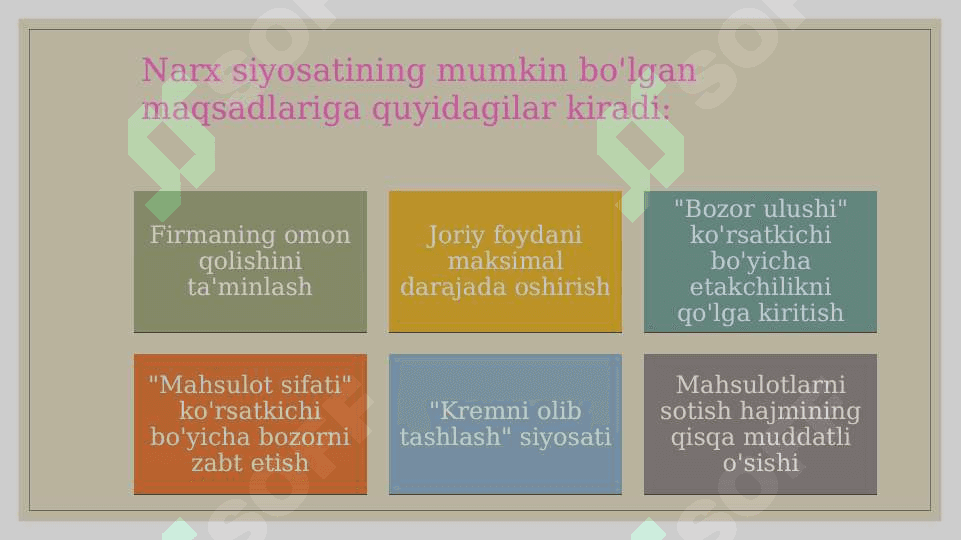 Narx siyosatining mumkin bo'lgan maqsadlariga quyidagilar kiradi:

Firmaning omon qolishini ta'minlash

Joriy foydani maksimal darajada oshirish

"Bozor ulushi" ko'rsatkichi bo'yicha etakchilikni qo'lga kiritish

"Mahsulot sifati" ko'rsatkichi bo'yicha bozorni zabt etish

"Kremni olib tashlash" siyosati

Mahsulotlarni sotish hajmining qisqa muddatli o'sishi